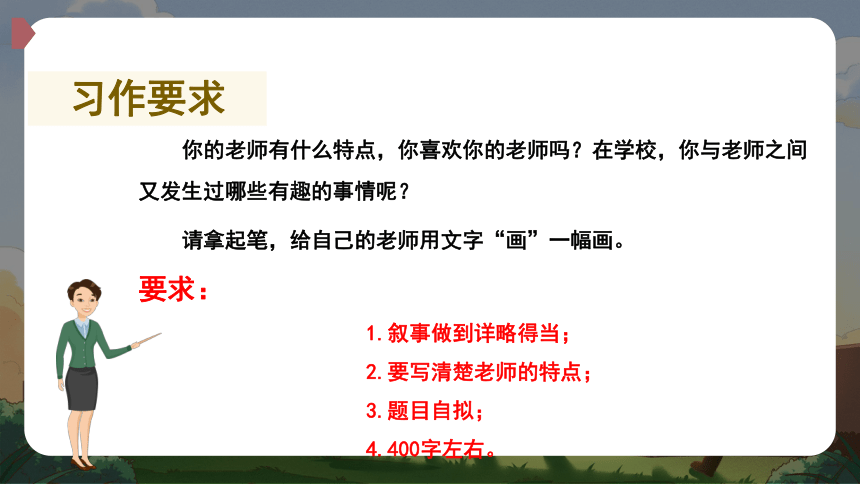 习作要求

你的老师有什么特点，你喜欢你的老师吗？在学校，你与老师之间又发生过哪些有趣的事情呢？

请拿起笔，给自己的老师用文字“画”一幅画。

要求：

1.叙事做到详略得当；

2.要写清楚老师的特点；

3.题目自拟；

4.400字左右。